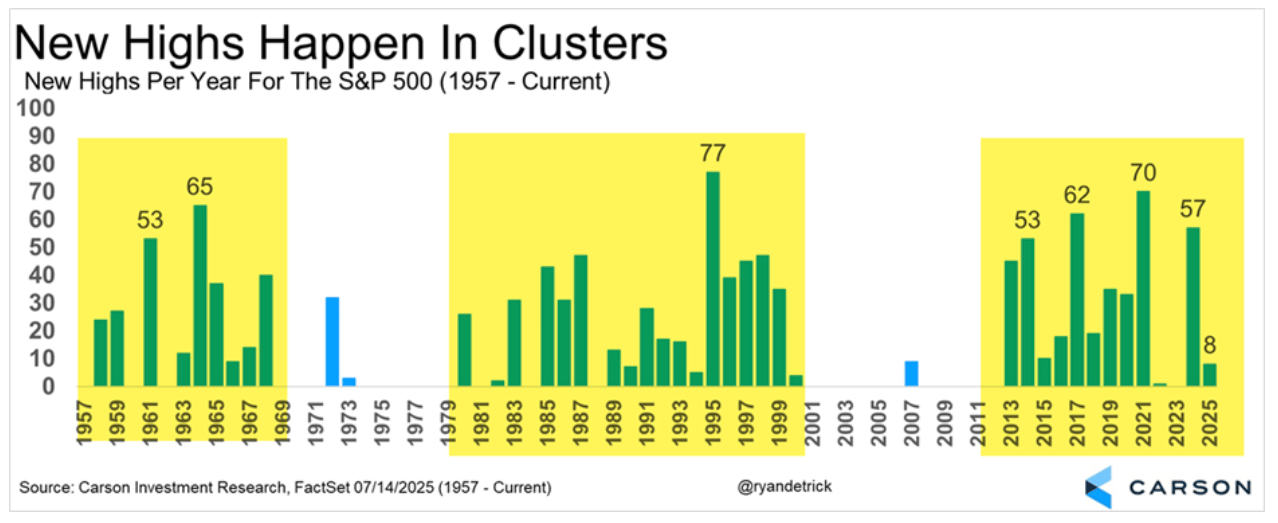 New Highs Happen In Clusters

New Highs Per Year For The S&P 500 (1957 - Current)

100
90
80
70
60
50
40
30
20
10
0

53
65
77
53
62
70
57
8

1957
1959
1961
1963
1965
1967
1969
1971
1973
1975
1977
1979
1981
1983
1985
1987
1989
1991
1993
1995
1997
1999
2001
2003
2005
2007
2009
2011
2013
2015
2017
2019
2021
2023
2025

Source: Carson Investment Research, FactSet 07/14/2025 (1957 - Current)

@ryandetrick

CARSON